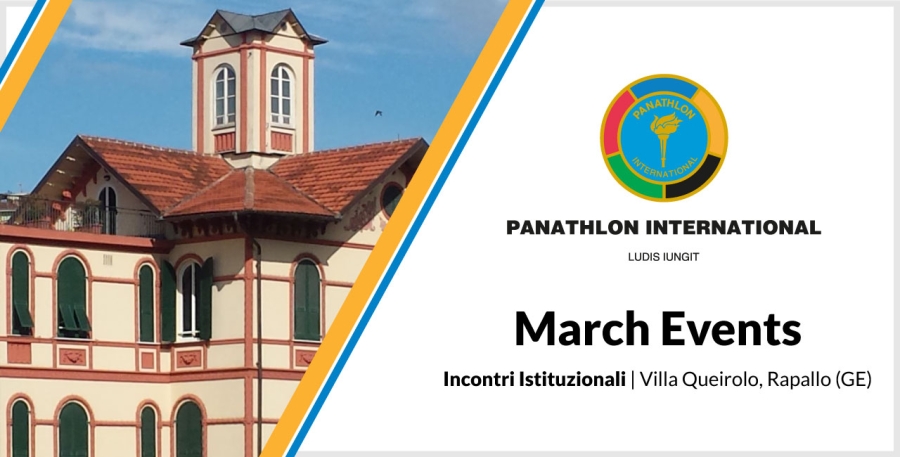 PANATHLON INTERNATIONAL

PANATHLON INTERNATIONAL

LUDIS IUNGIT

March Events

Incontri Istituzionali | Villa Queirolo, Rapallo (GE)